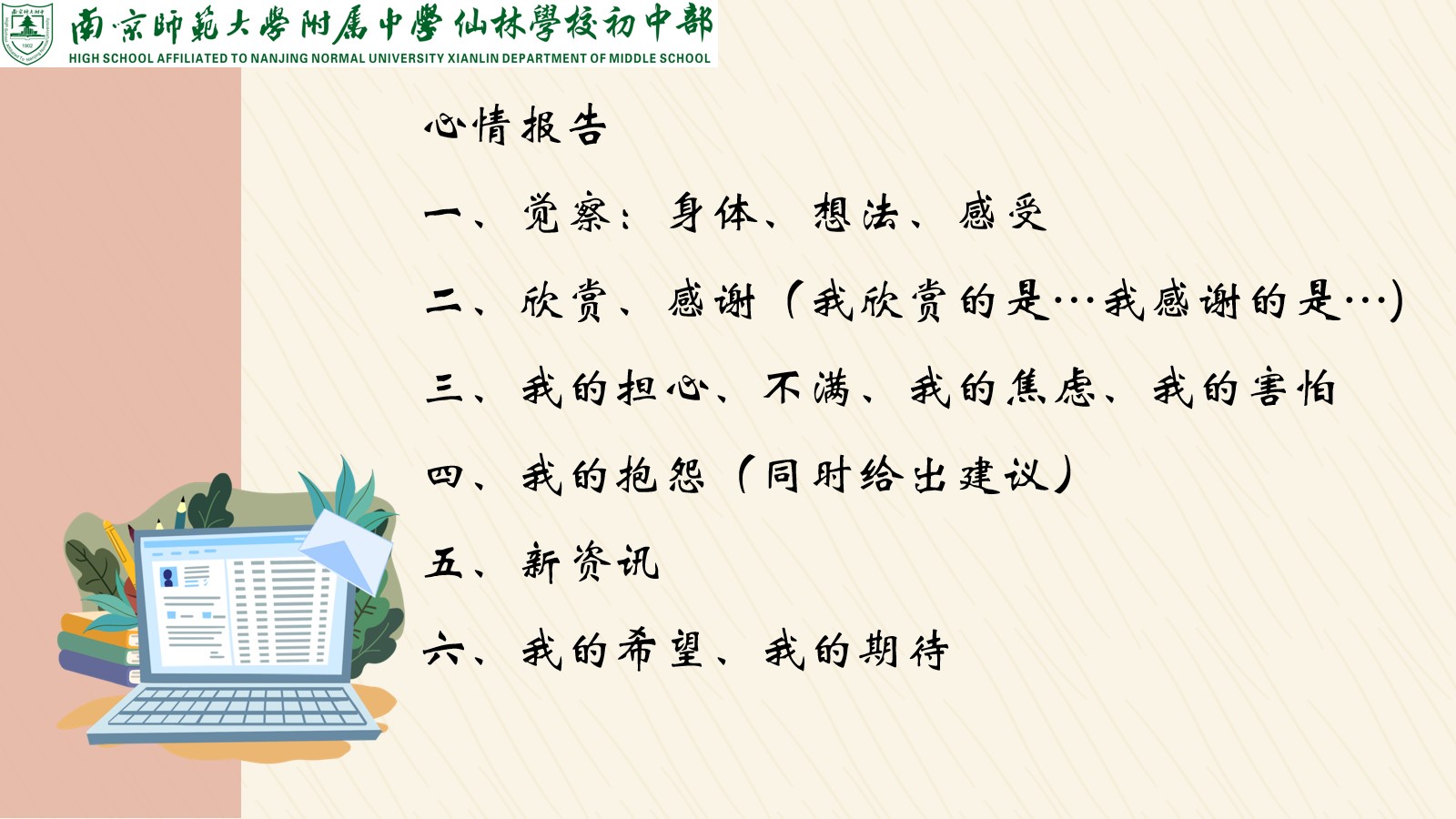 南京師範大學附屬中學仙林學校初中部
HIGH SCHOOL AFFILIATED TO NANJING NORMAL UNIVERSITY XIANLIN DEPARTMENT OF MIDDLE SCHOOL

心情报告

一、觉察：身体、想法、感受

二、欣赏、感谢（我欣赏的是…我感谢的是…）

三、我的担心、不满、我的焦虑、我的害怕

四、我的抱怨（同时给出建议）

五、新资讯

六、我的希望、我的期待